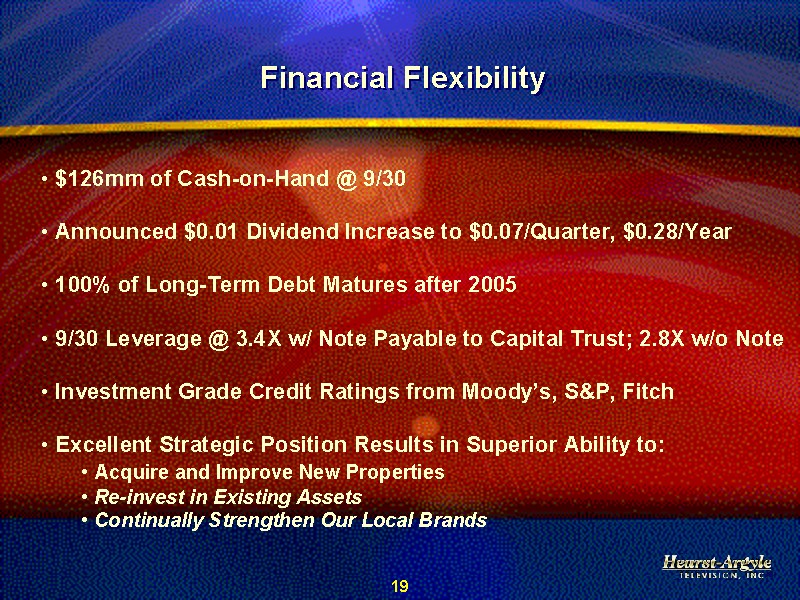 Financial Flexibility

• \$126mm of Cash-on-Hand @ 9/30

• Announced \$0.01 Dividend Increase to \$0.07/Quarter, \$0.28/Year

• 100% of Long-Term Debt Matures after 2005

• 9/30 Leverage @ 3.4X w/ Note Payable to Capital Trust; 2.8X w/o Note

• Investment Grade Credit Ratings from Moody's, S&P, Fitch

• Excellent Strategic Position Results in Superior Ability to:
• Acquire and Improve New Properties
• Re-invest in Existing Assets
• Continually Strengthen Our Local Brands

Hearst-Argyle TELEVISION, INC

19